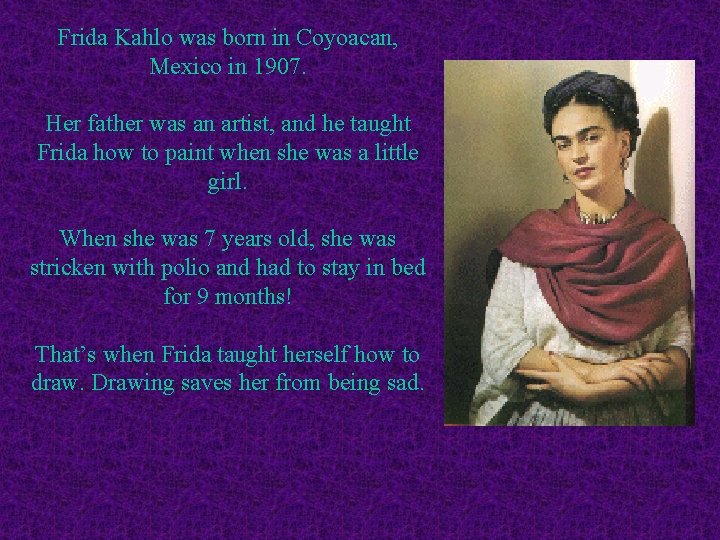 Frida Kahlo was born in Coyoacan, Mexico in 1907.

Her father was an artist, and he taught Frida how to paint when she was a little girl.

When she was 7 years old, she was stricken with polio and had to stay in bed for 9 months!

That's when Frida taught herself how to draw. Drawing saves her from being sad.